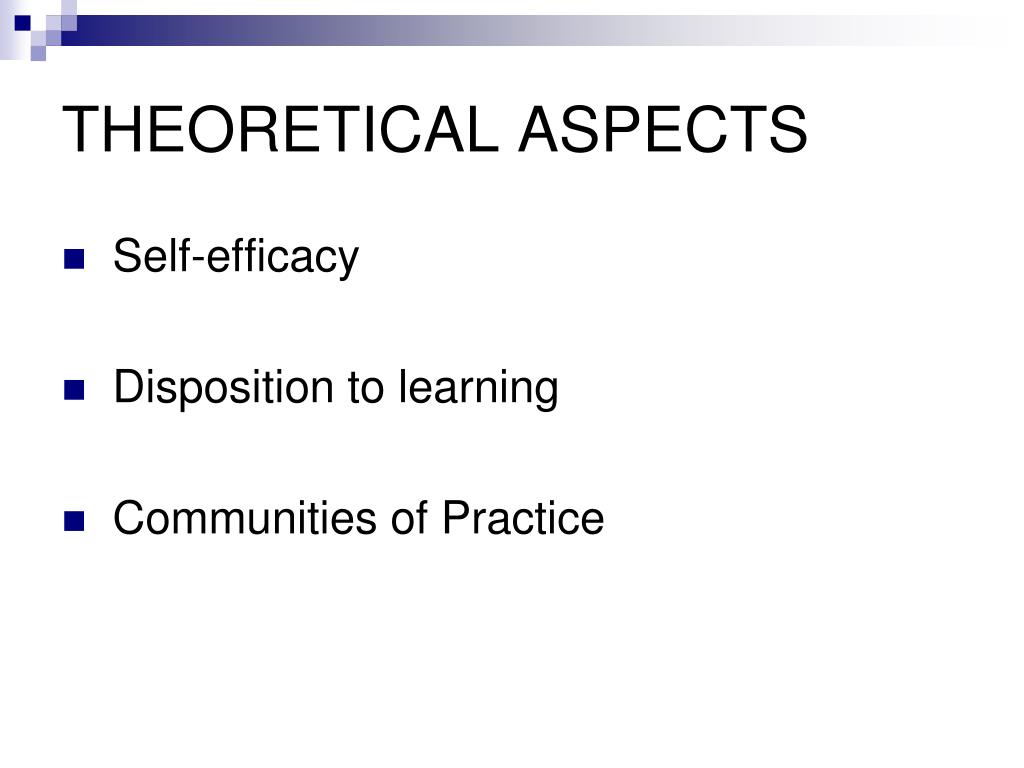 THEORETICAL ASPECTS

- Self-efficacy

- Disposition to learning

- Communities of Practice